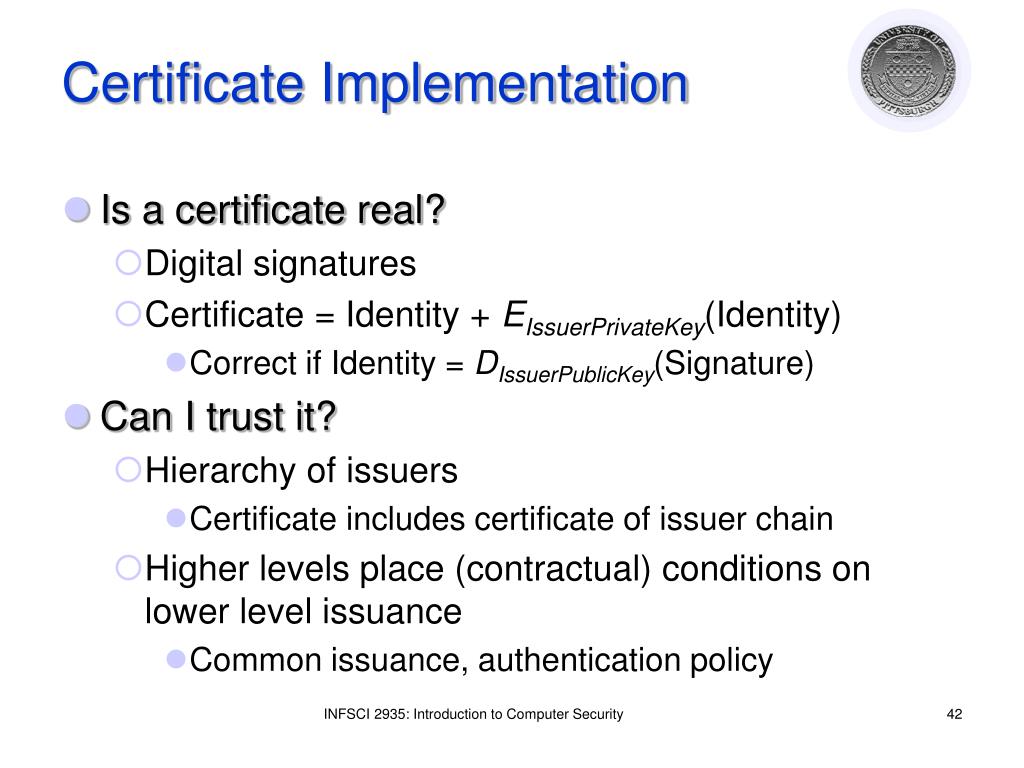 Certificate Implementation

UNIVERSITY OF PITTSBURGH

Is a certificate real?

Digital signatures

Certificate = Identity + $E_{IssuerPrivateKey}$(Identity)

Correct if Identity = $D_{IssuerPublicKey}$(Signature)

Can I trust it?

Hierarchy of issuers

Certificate includes certificate of issuer chain

Higher levels place (contractual) conditions on lower level issuance

Common issuance, authentication policy

INFSCI 2935: Introduction to Computer Security

42